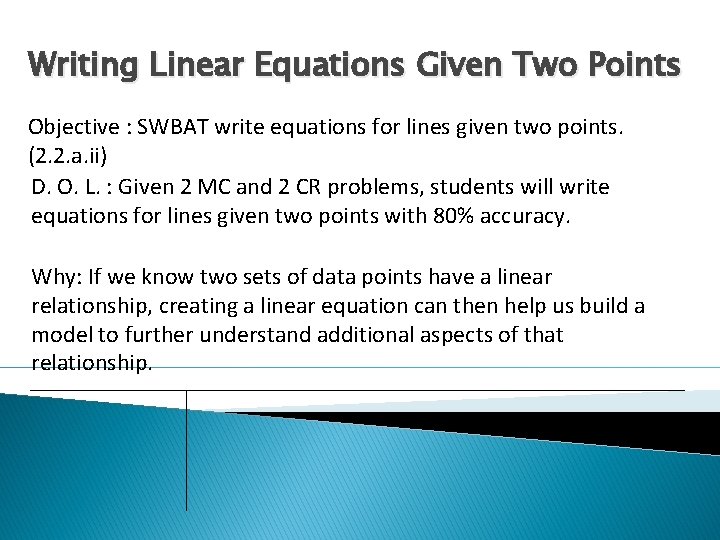 Writing Linear Equations Given Two Points

Objective : SWBAT write equations for lines given two points. (2.2.a.ii)

D. O. L. : Given 2 MC and 2 CR problems, students will write equations for lines given two points with 80% accuracy.

Why: If we know two sets of data points have a linear relationship, creating a linear equation can then help us build a model to further understand additional aspects of that relationship.